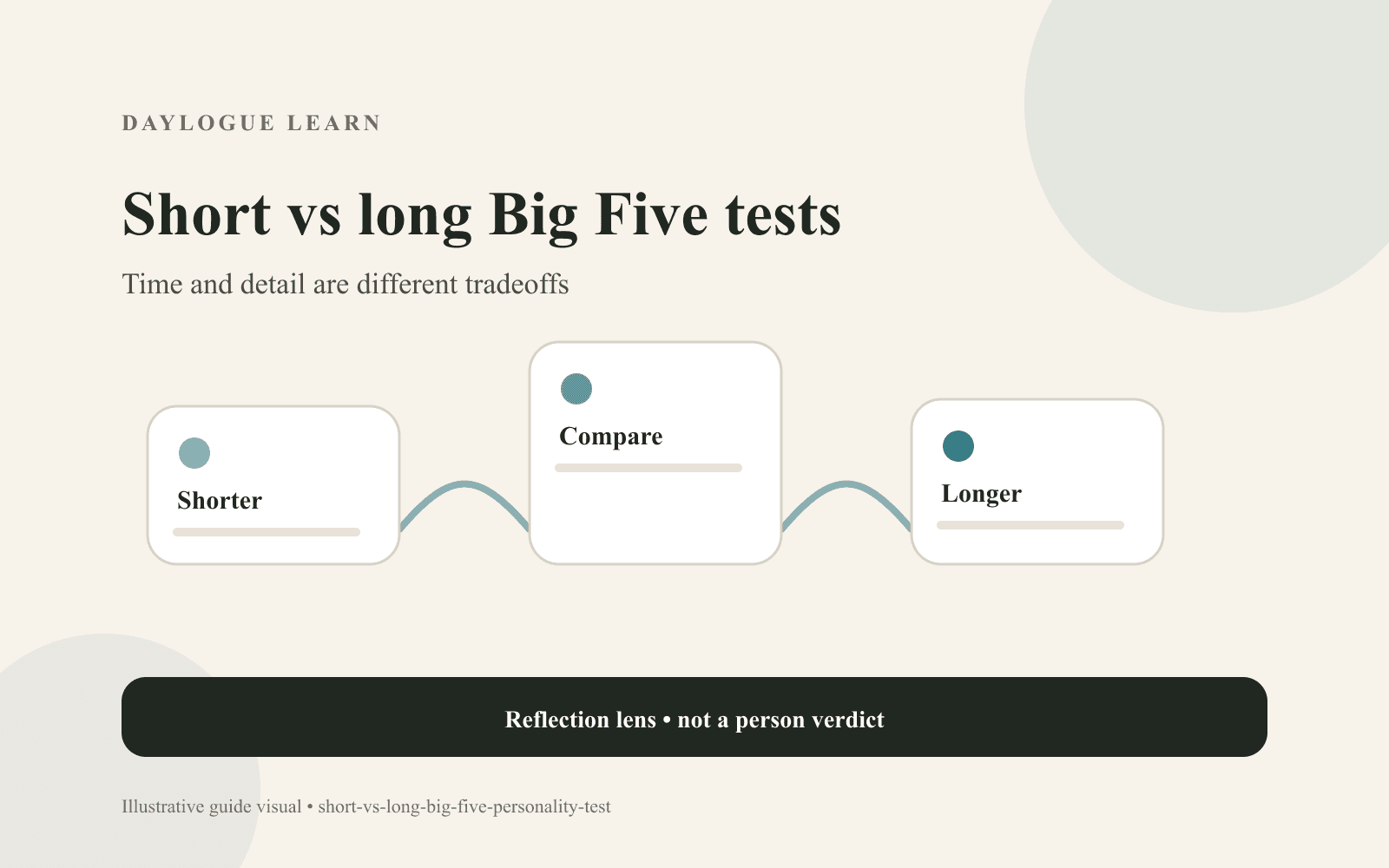 DAYLOGUE LEARN

Short vs long Big Five tests

Time and detail are different tradeoffs

Shorter

Compare

Longer

Reflection lens • not a person verdict

Illustrative guide visual • short-vs-long-big-five-personality-test